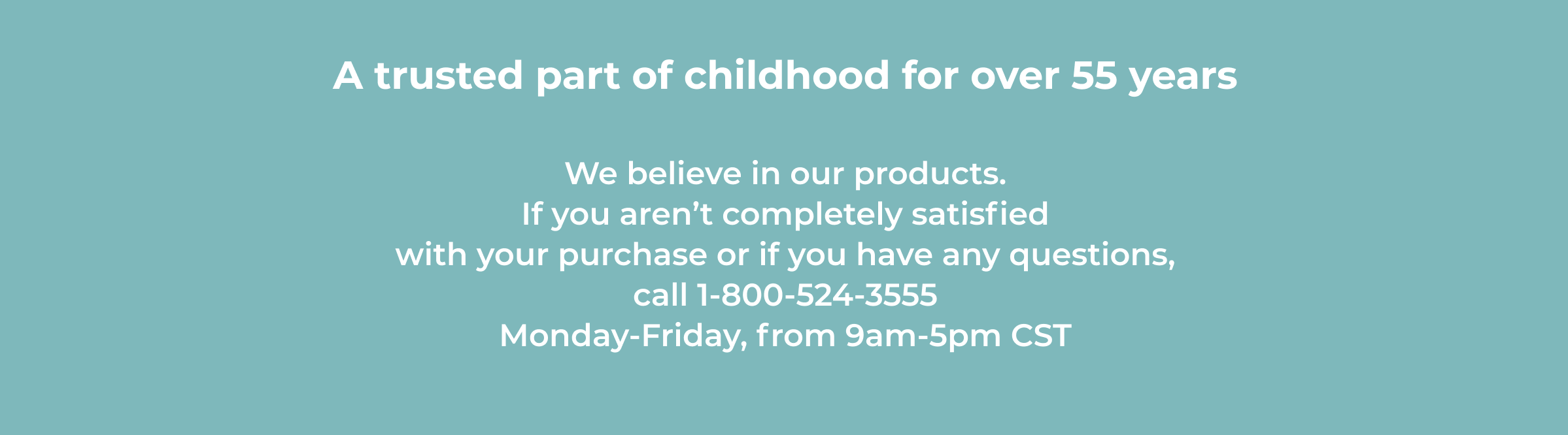 A trusted part of childhood for over 55 years

We believe in our products.
If you aren’t completely satisfied
with your purchase or if you have any questions,
call 1-800-524-3555
Monday-Friday, from 9am-5pm CST